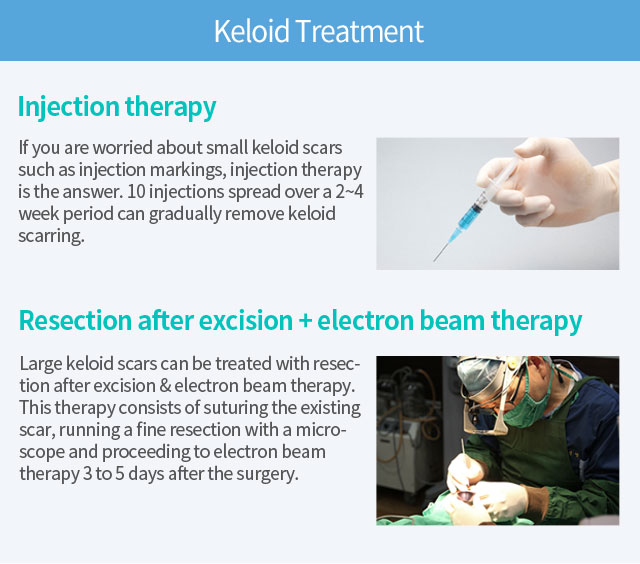 Keloid Treatment

Injection therapy

If you are worried about small keloid scars such as injection markings, injection therapy is the answer. 10 injections spread over a 2~4 week period can gradually remove keloid scarring.

Resection after excision + electron beam therapy

Large keloid scars can be treated with resection after excision & electron beam therapy. This therapy consists of suturing the existing scar, running a fine resection with a microscope and proceeding to electron beam therapy 3 to 5 days after the surgery.